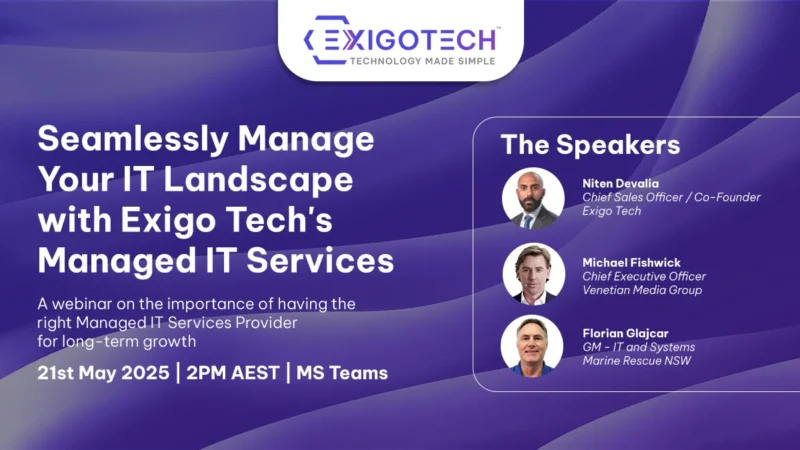 EXIGOTECH™
TECHNOLOGY MADE SIMPLE

Seamlessly Manage Your IT Landscape with Exigo Tech's Managed IT Services

A webinar on the importance of having the right Managed IT Services Provider for long-term growth

21st May 2025 | 2PM AEST | MS Teams

The Speakers

Niten Devalia
Chief Sales Officer / Co-Founder
Exigo Tech

Michael Fishwick
Chief Executive Officer
Venetian Media Group

Florian Glajcar
GM - IT and Systems
Marine Rescue NSW